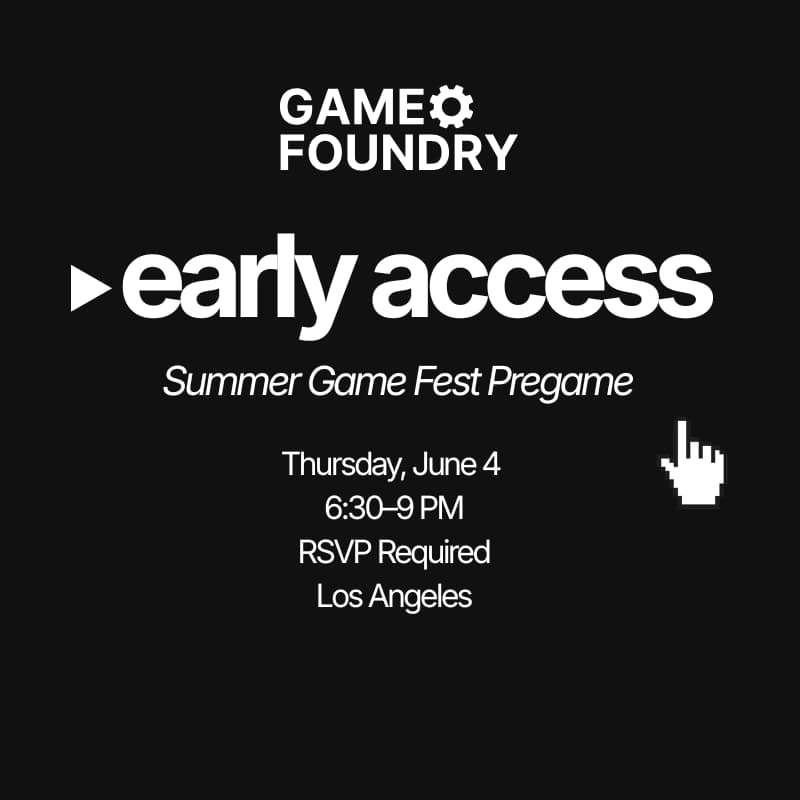 GAME
FOUNDRY

early access

Summer Game Fest Pregame

Thursday, June 4
6:30–9 PM
RSVP Required
Los Angeles